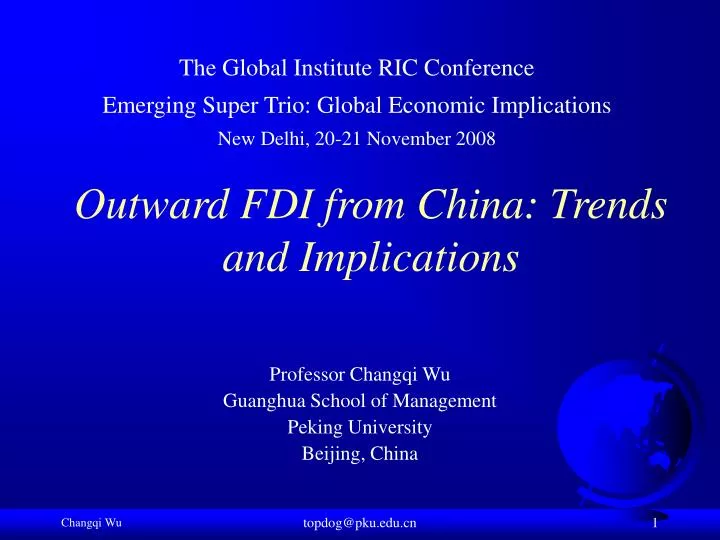 The Global Institute RIC Conference
Emerging Super Trio: Global Economic Implications
New Delhi, 20-21 November 2008

Outward FDI from China: Trends and Implications

Professor Changqi Wu
Guanghua School of Management
Peking University
Beijing, China

Changqi Wu
topdog@pku.edu.cn
1